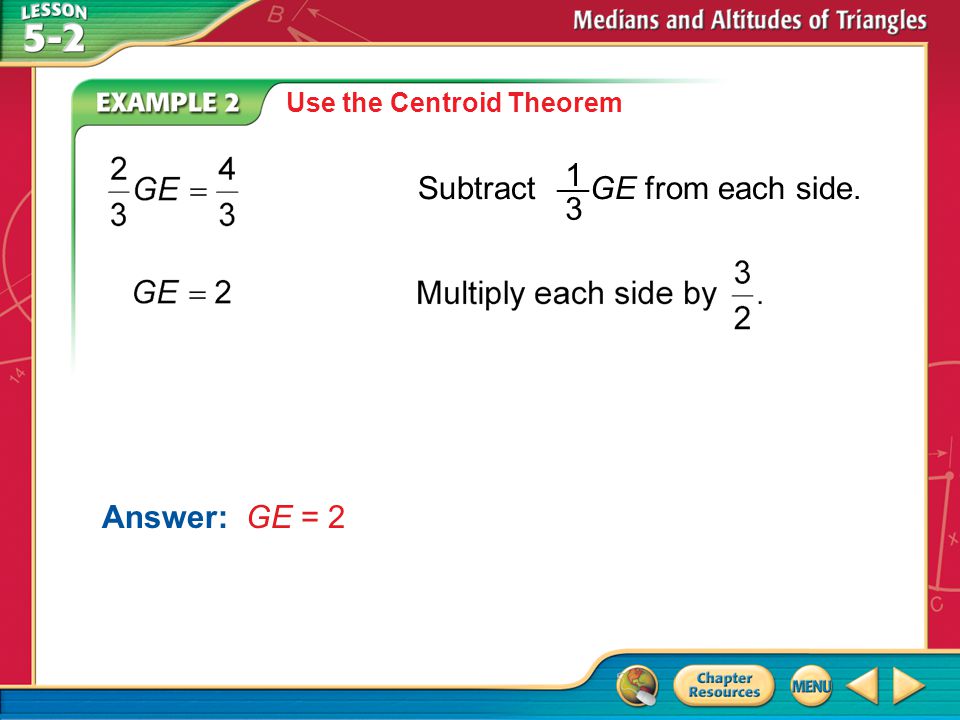 LESSON 5-2

Medians and Altitudes of Triangles

EXAMPLE 2 Use the Centroid Theorem

$\frac{2}{3}GE = \frac{4}{3}$ Subtract $\frac{1}{3}GE$ from each side.

$GE = 2$ Multiply each side by $\frac{3}{2}$.

Answer: $GE = 2$

Chapter Resources

MENU